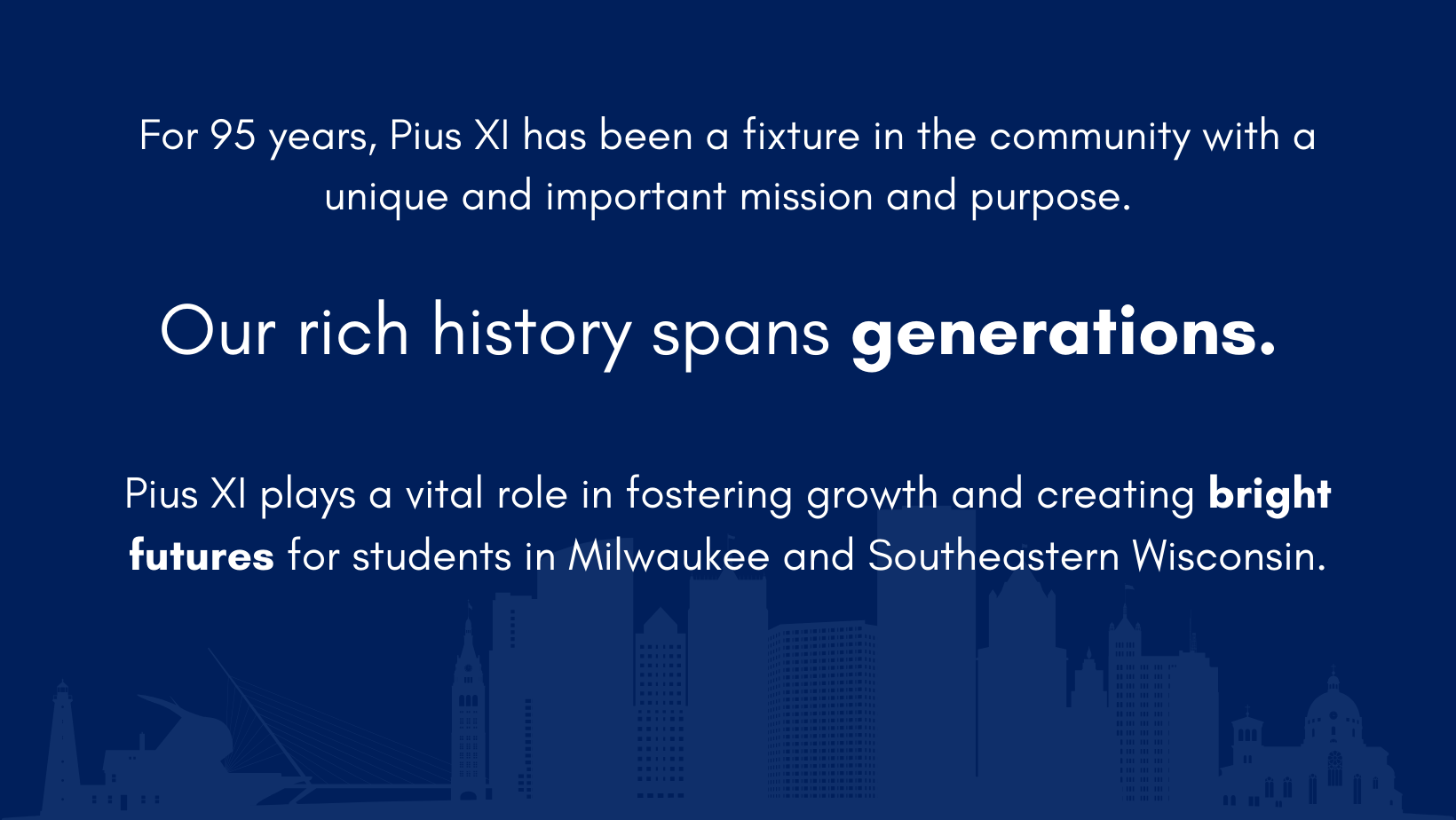 For 95 years, Pius XI has been a fixture in the community with a unique and important mission and purpose.

Our rich history spans generations.

Pius XI plays a vital role in fostering growth and creating bright futures for students in Milwaukee and Southeastern Wisconsin.